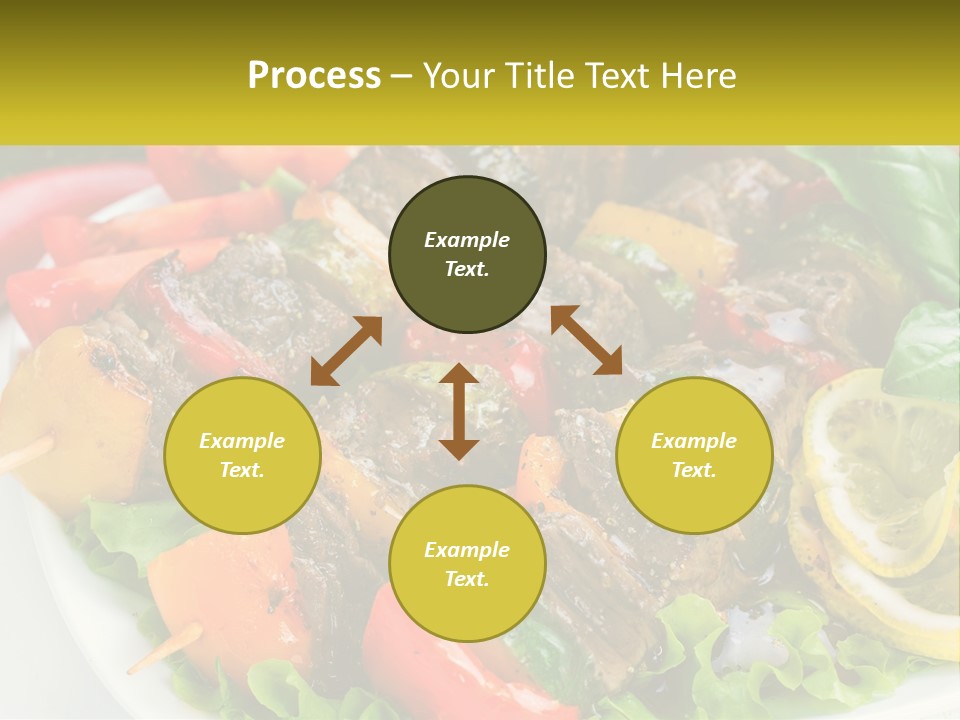 Process – Your Title Text Here

Example Text.

Example Text.

Example Text.

Example Text.